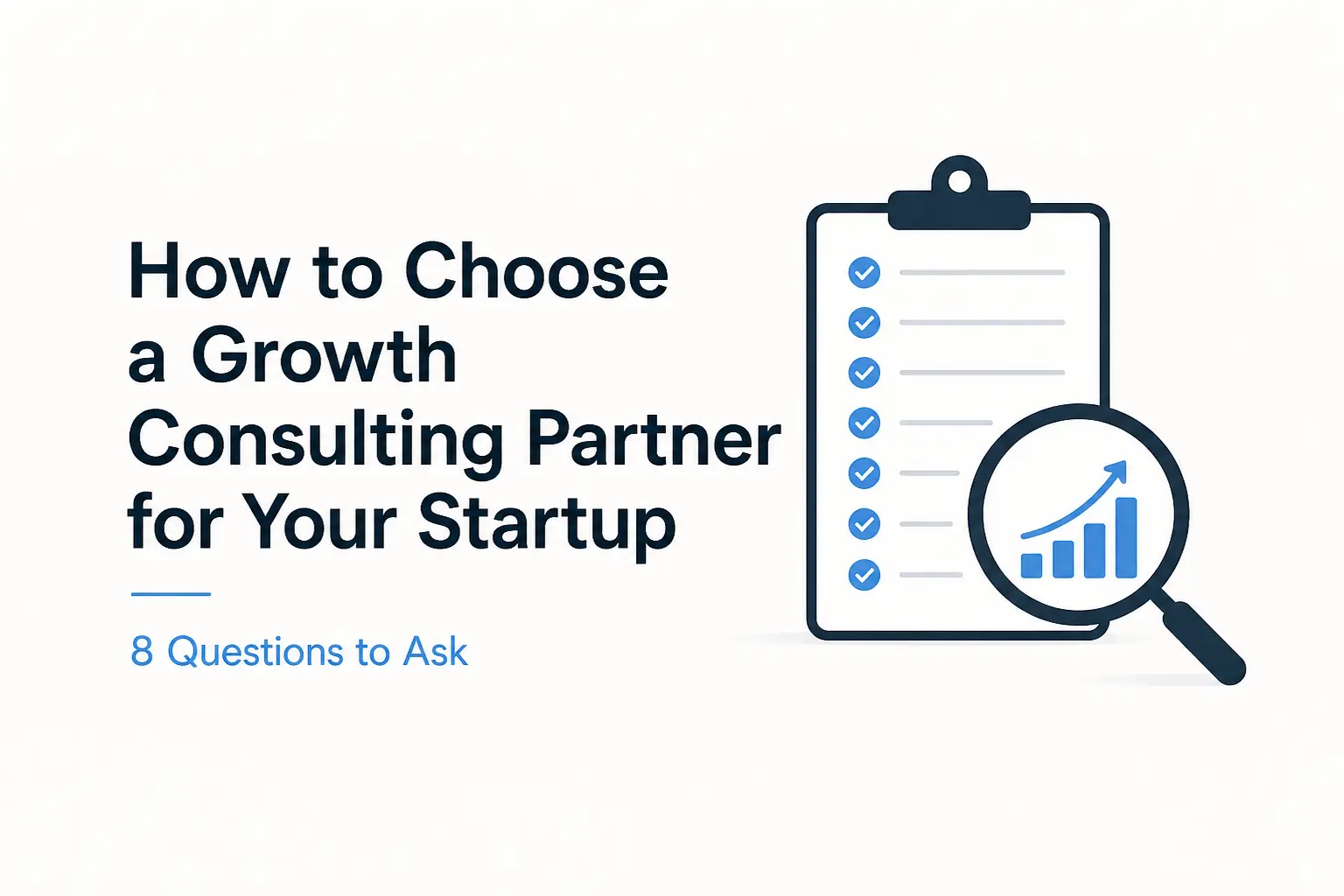 How to Choose a Growth Consulting Partner for Your Startup

8 Questions to Ask